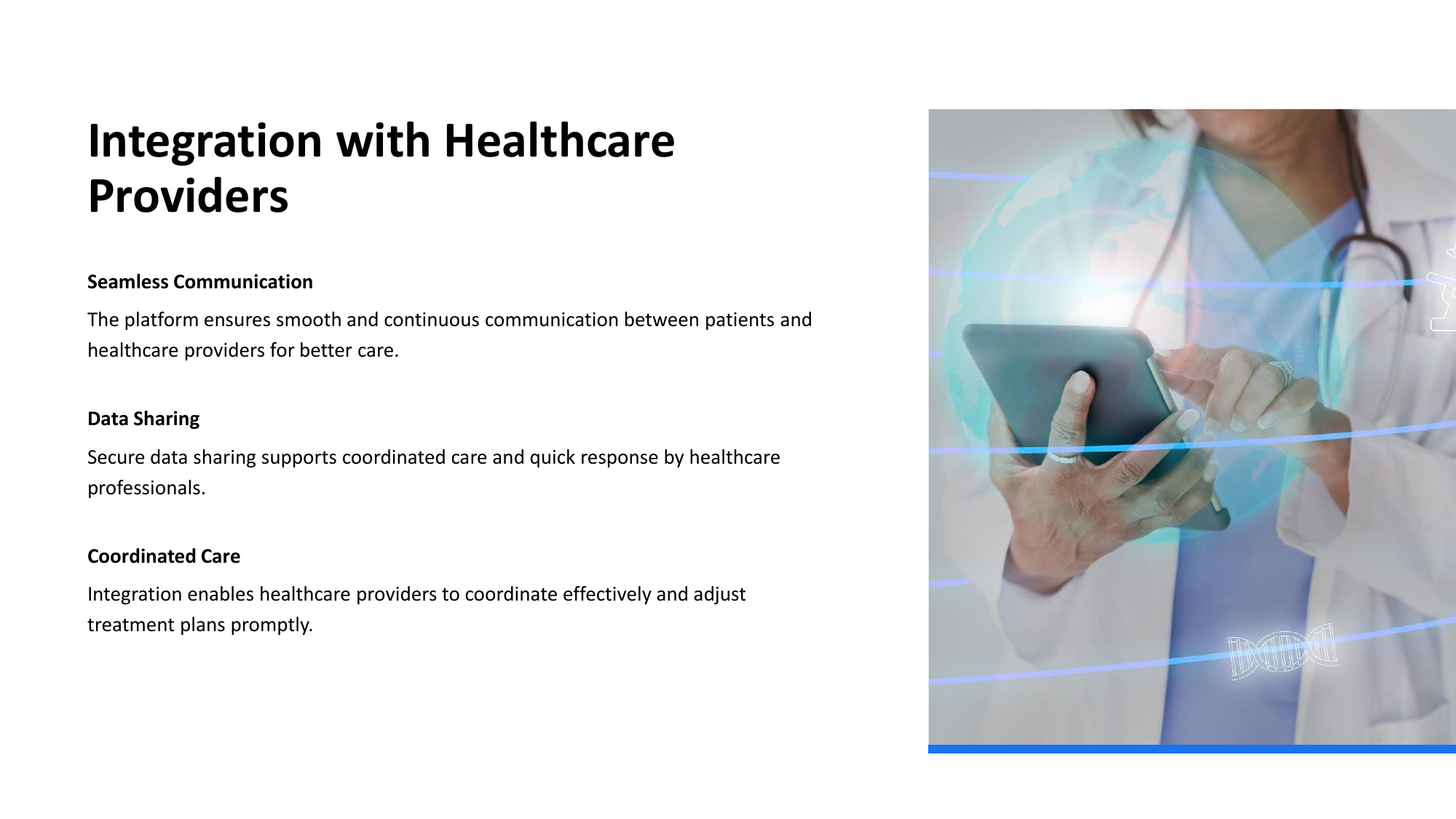 Integration with Healthcare Providers

Seamless Communication

The platform ensures smooth and continuous communication between patients and healthcare providers for better care.

Data Sharing

Secure data sharing supports coordinated care and quick response by healthcare professionals.

Coordinated Care

Integration enables healthcare providers to coordinate effectively and adjust treatment plans promptly.